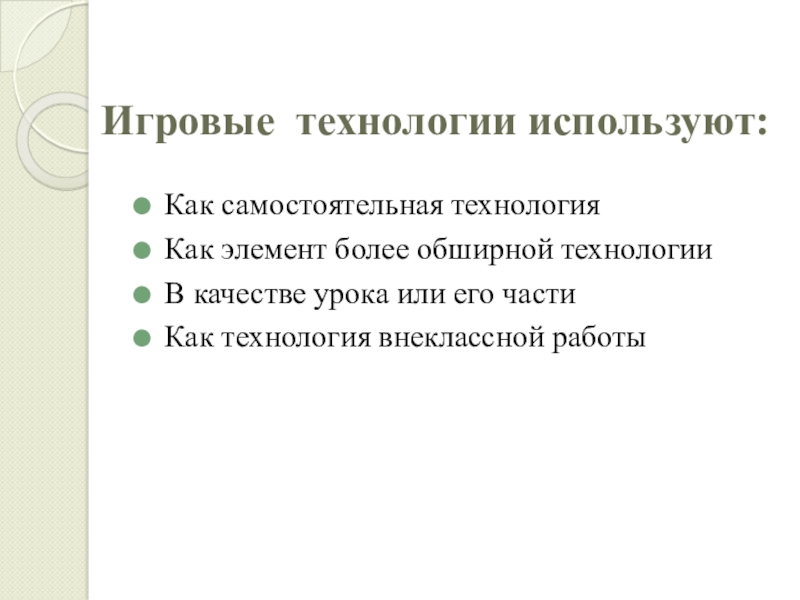 Игровые  технологии используют:

- Как самостоятельная технология
- Как элемент более обширной технологии
- В качестве урока или его части
- Как технология внеклассной работы